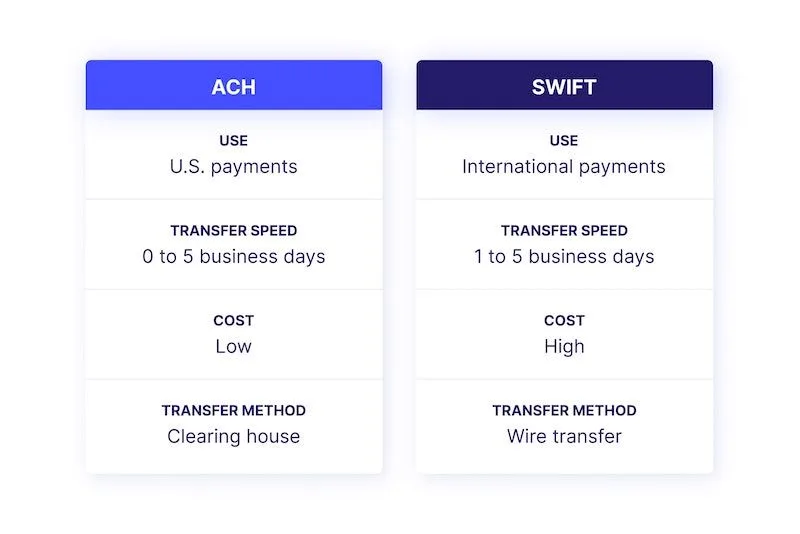 ACH

USE
U.S. payments

TRANSFER SPEED
0 to 5 business days

COST
Low

TRANSFER METHOD
Clearing house

SWIFT

USE
International payments

TRANSFER SPEED
1 to 5 business days

COST
High

TRANSFER METHOD
Wire transfer